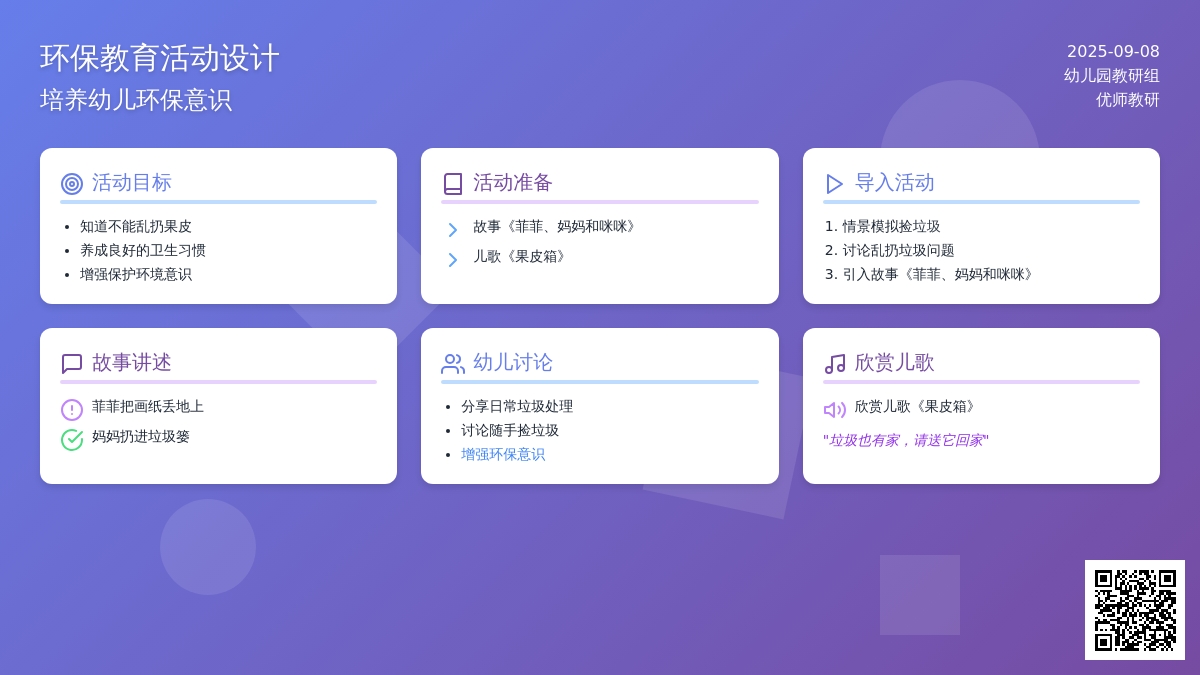 环保教育活动设计
培养幼儿环保意识

2025-09-08
幼儿园教研组
优师教研

活动目标
- 知道不能乱扔果皮
- 养成良好的卫生习惯
- 增强保护环境意识

活动准备
故事《菲菲、妈妈和咪咪》
儿歌《果皮箱》

导入活动
1. 情景模拟捡垃圾
2. 讨论乱扔垃圾问题
3. 引入故事《菲菲、妈妈和咪咪》

故事讲述
菲菲把画纸丢地上
妈妈扔进垃圾篓

幼儿讨论
- 分享日常垃圾处理
- 讨论随手捡垃圾
- 增强环保意识

欣赏儿歌
欣赏儿歌《果皮箱》
"垃圾也有家，请送它回家"